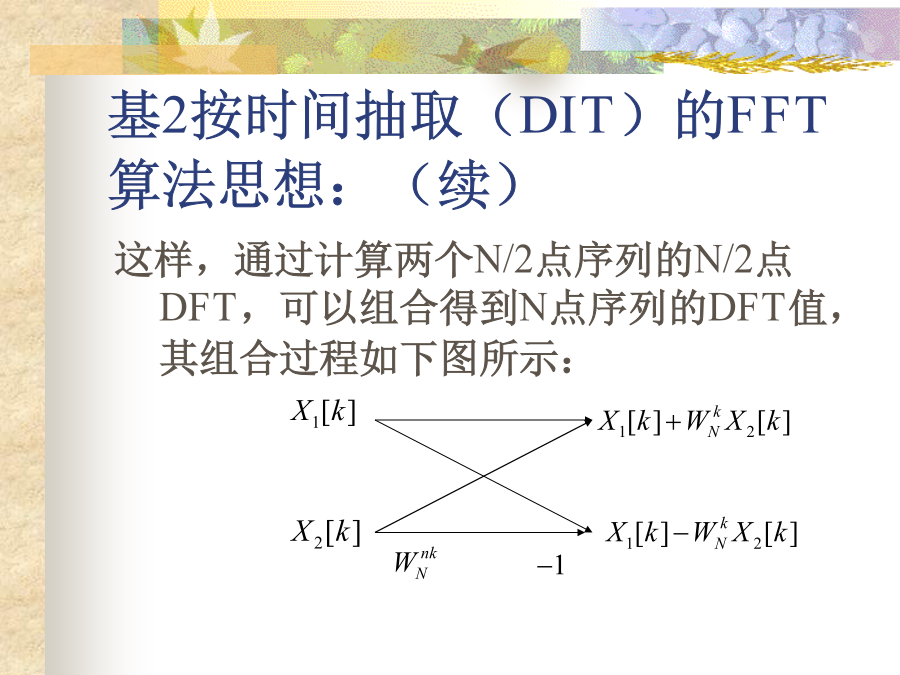 基2按时间抽取（DIT）的FFT算法思想：（续）

这样，通过计算两个N/2点序列的N/2点DFT，可以组合得到N点序列的DFT值，其组合过程如下图所示：

$X_1[k]$

$X_1[k]+W_N^k X_2[k]$

$X_2[k]$

$X_1[k]-W_N^k X_2[k]$

$W_N^{nk}$

$-1$